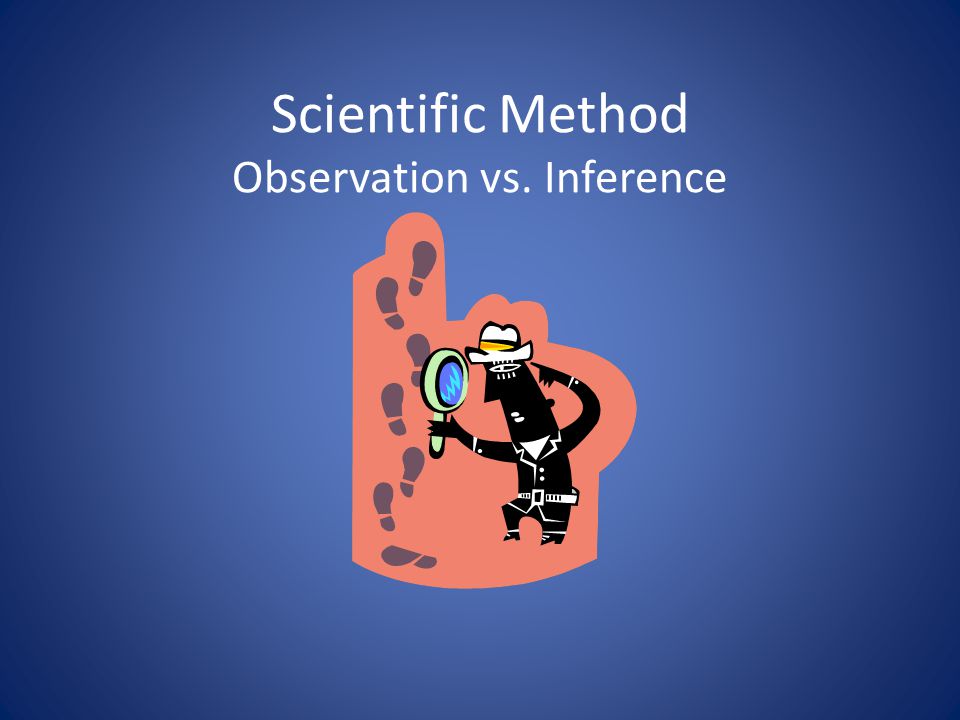 Scientific Method
Observation vs. Inference